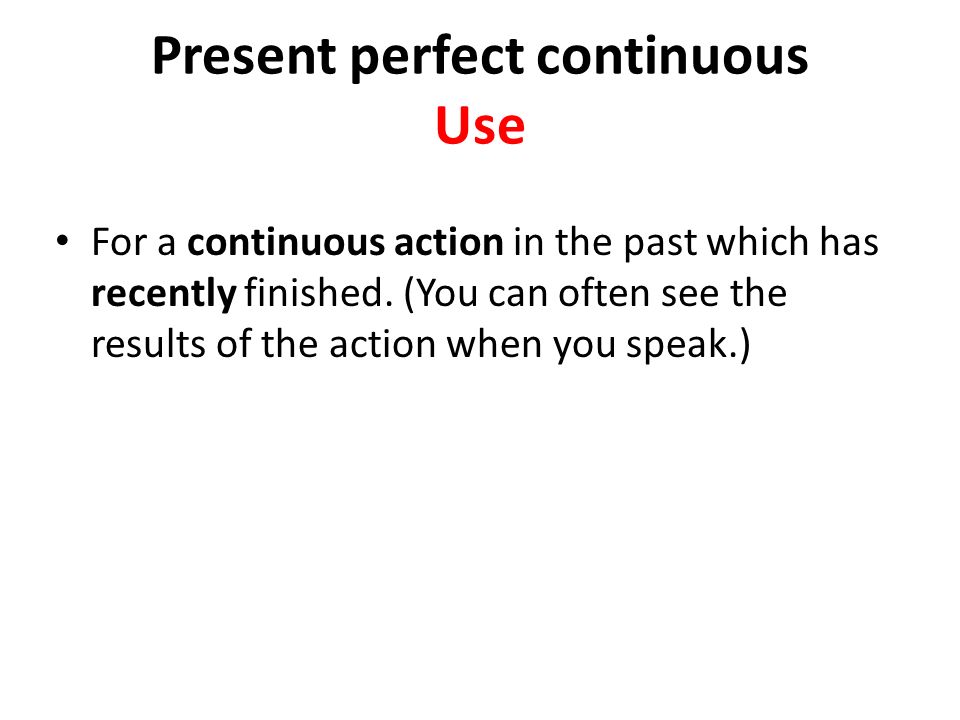 Present perfect continuous
Use

• For a continuous action in the past which has recently finished. (You can often see the results of the action when you speak.)